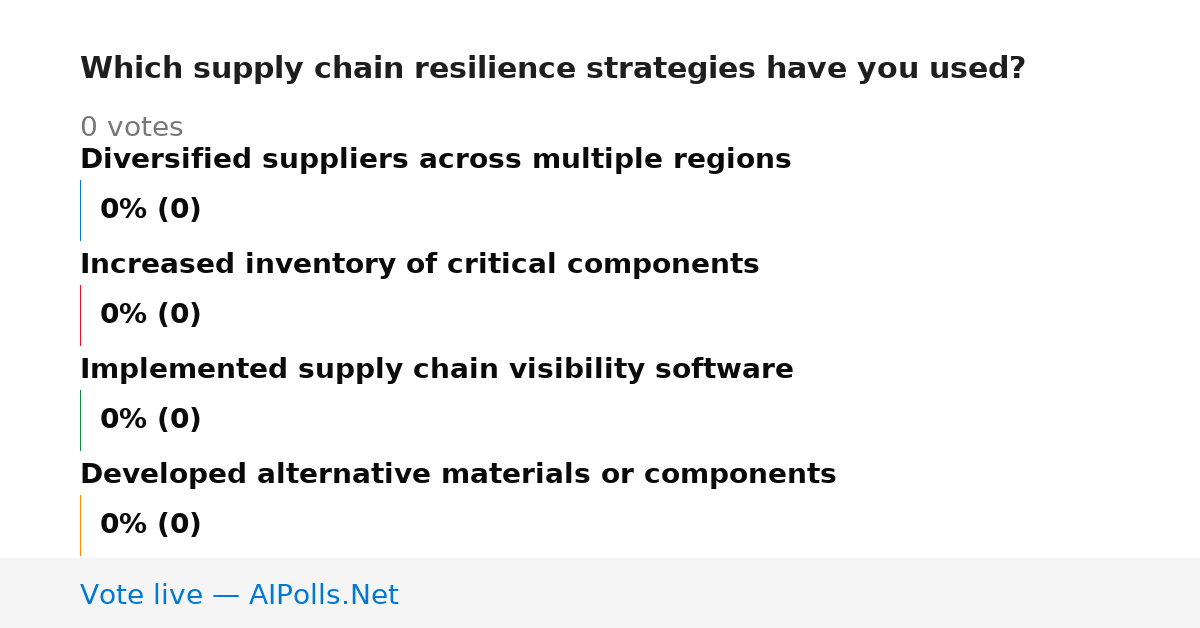 Which supply chain resilience strategies have you used?

0 votes

Diversified suppliers across multiple regions

0% (0)

Increased inventory of critical components

0% (0)

Implemented supply chain visibility software

0% (0)

Developed alternative materials or components

0% (0)

Vote live — AIPolls.Net